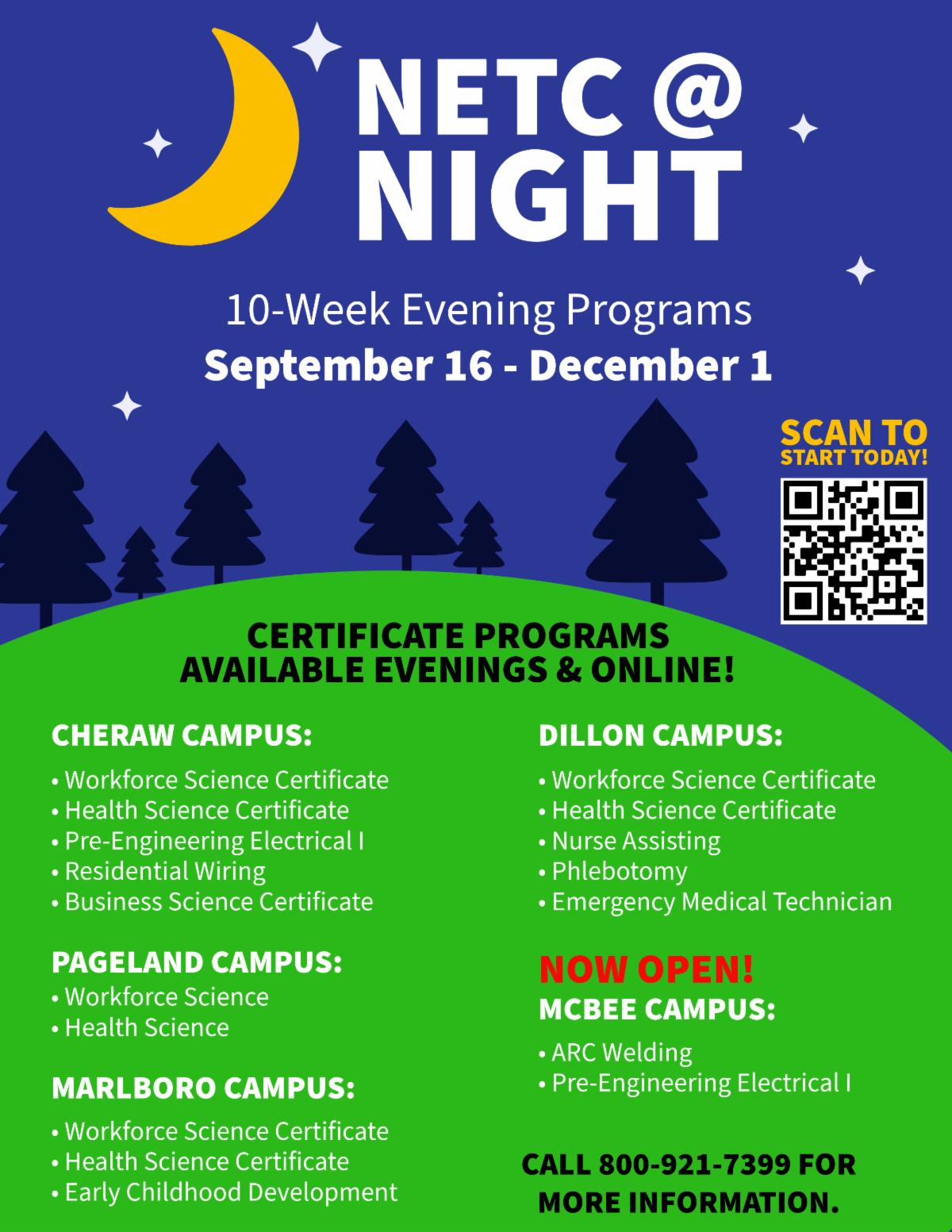 NETC @ NIGHT

10-Week Evening Programs
September 16 - December 1

SCAN TO START TODAY!

CERTIFICATE PROGRAMS AVAILABLE EVENINGS & ONLINE!

CHERAW CAMPUS:
• Workforce Science Certificate
• Health Science Certificate
• Pre-Engineering Electrical I
• Residential Wiring
• Business Science Certificate

PAGELAND CAMPUS:
• Workforce Science
• Health Science

MARLBORO CAMPUS:
• Workforce Science Certificate
• Health Science Certificate
• Early Childhood Development

DILLON CAMPUS:
• Workforce Science Certificate
• Health Science Certificate
• Nurse Assisting
• Phlebotomy
• Emergency Medical Technician

NOW OPEN!
MCBEE CAMPUS:
• ARC Welding
• Pre-Engineering Electrical I

CALL 800-921-7399 FOR MORE INFORMATION.